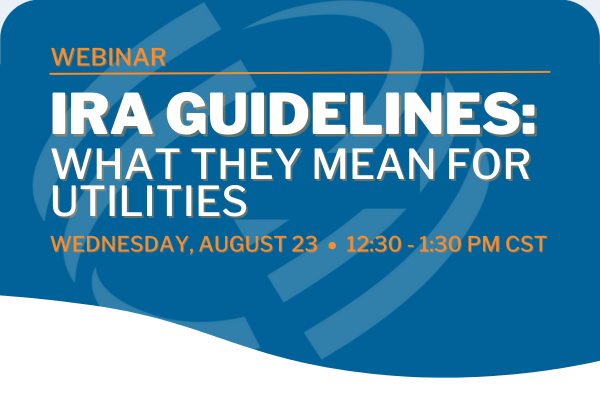 WEBINAR

IRA GUIDELINES:
WHAT THEY MEAN FOR UTILITIES

WEDNESDAY, AUGUST 23 • 12:30 - 1:30 PM CST